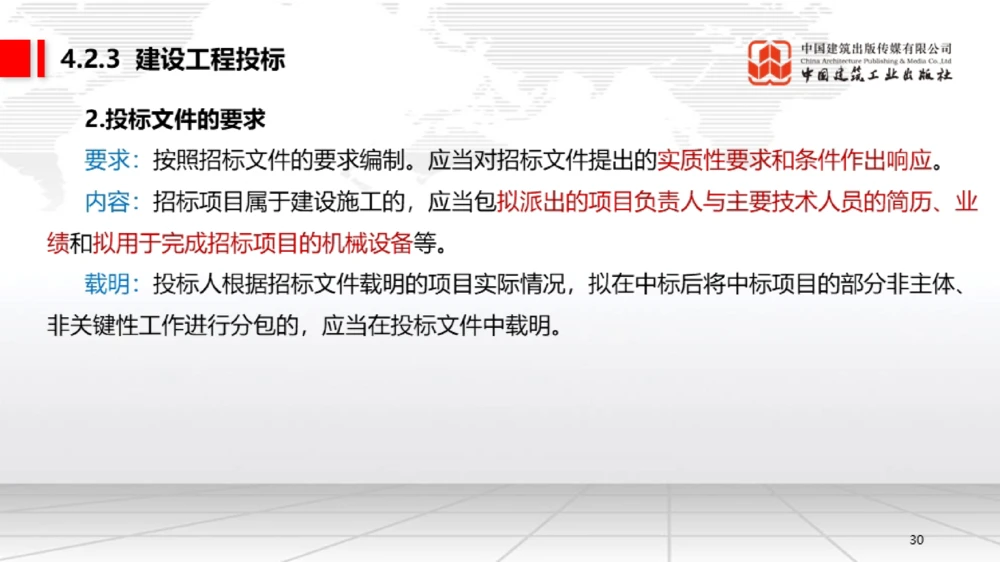 4.2.3 建设工程投标

中国建筑出版传媒有限公司
China Architecture Publishing & Media Co.,Ltd
中国建筑工业出版社

2.投标文件的要求

要求：按照招标文件的要求编制。应当对招标文件提出的实质性要求和条件作出响应。

内容：招标项目属于建设施工的，应当包拟派出的项目负责人与主要技术人员的简历、业绩和拟用于完成招标项目的机械设备等。

载明：投标人根据招标文件载明的项目实际情况，拟在中标后将中标项目的部分非主体、非关键性工作进行分包的，应当在投标文件中载明。

30